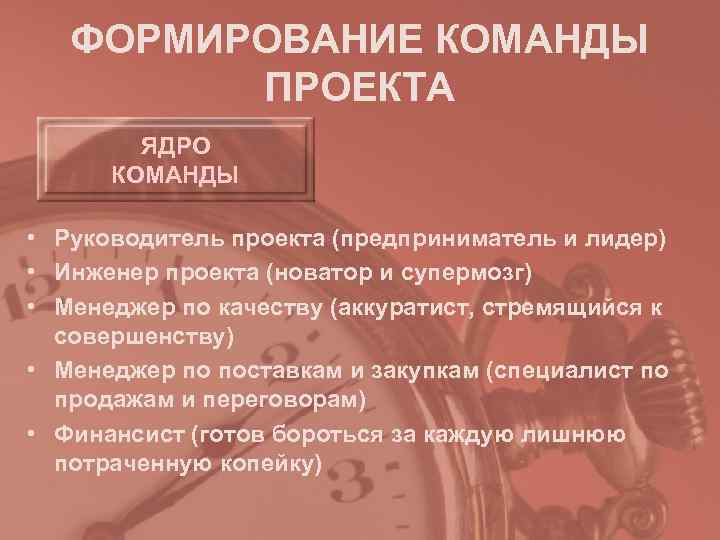 ФОРМИРОВАНИЕ КОМАНДЫ ПРОЕКТА

ЯДРО КОМАНДЫ

• Руководитель проекта (предприниматель и лидер)
• Инженер проекта (новатор и супермозг)
• Менеджер по качеству (аккуратист, стремящийся к совершенству)
• Менеджер по поставкам и закупкам (специалист по продажам и переговорам)
• Финансист (готов бороться за каждую лишнюю потраченную копейку)